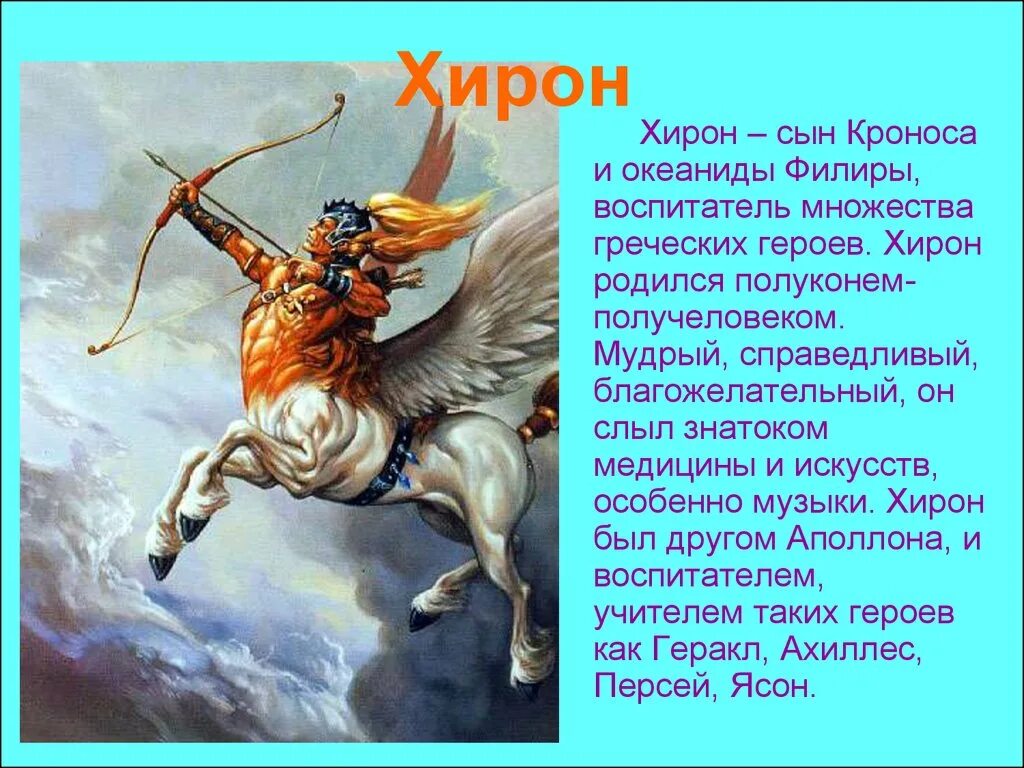 Хирон

Хирон – сын Кроноса и океаниды Филиры, воспитатель множества греческих героев. Хирон родился полуконем-получеловеком. Мудрый, справедливый, благожелательный, он слыл знатоком медицины и искусств, особенно музыки. Хирон был другом Аполлона, и воспитателем, учителем таких героев как Геракл, Ахиллес, Персей, Ясон.